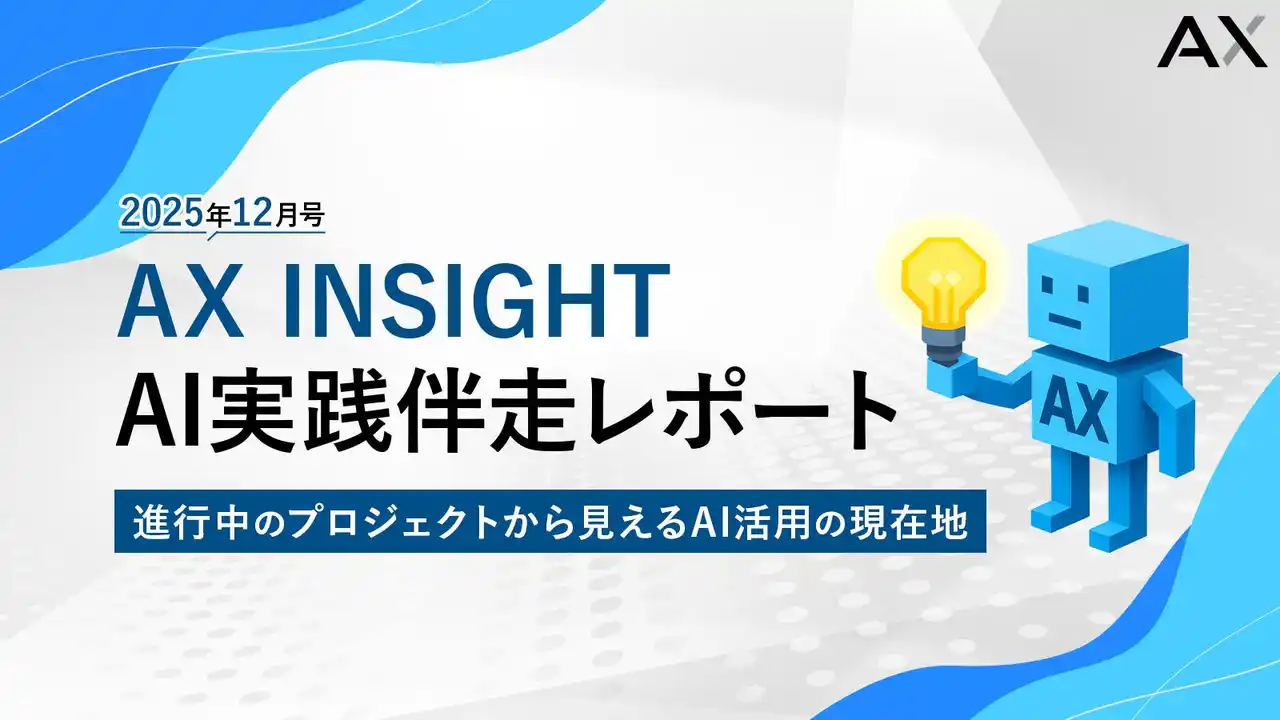 AX

2025年12月号

AX INSIGHT

AI実践伴走レポート

進行中のプロジェクトから見えるAI活用の現在地

AX